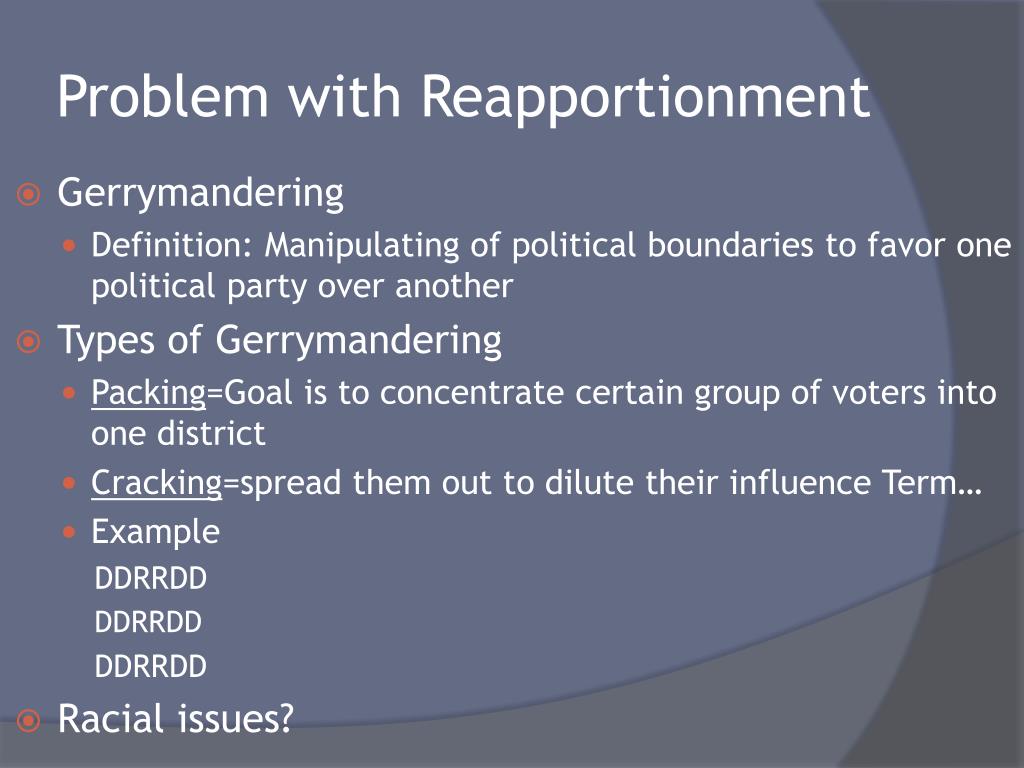 Problem with Reapportionment

Gerrymandering

Definition: Manipulating of political boundaries to favor one political party over another

Types of Gerrymandering

Packing=Goal is to concentrate certain group of voters into one district

Cracking=spread them out to dilute their influence Term…

Example

DDRRDD

DDRRDD

DDRRDD

Racial issues?